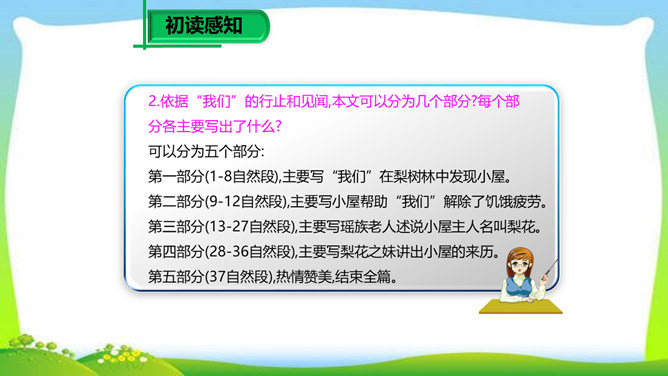 初读感知

2.依据“我们”的行止和见闻,本文可以分为几个部分?每个部分各主要写出了什么?

可以分为五个部分:

第一部分(1-8自然段),主要写“我们”在梨树林中发现小屋。

第二部分(9-12自然段),主要写小屋帮助“我们”解除了饥饿疲劳。

第三部分(13-27自然段),主要写瑶族老人述说小屋主人名叫梨花。

第四部分(28-36自然段),主要写梨花之妹讲出小屋的来历。

第五部分(37自然段),热情赞美,结束全篇。